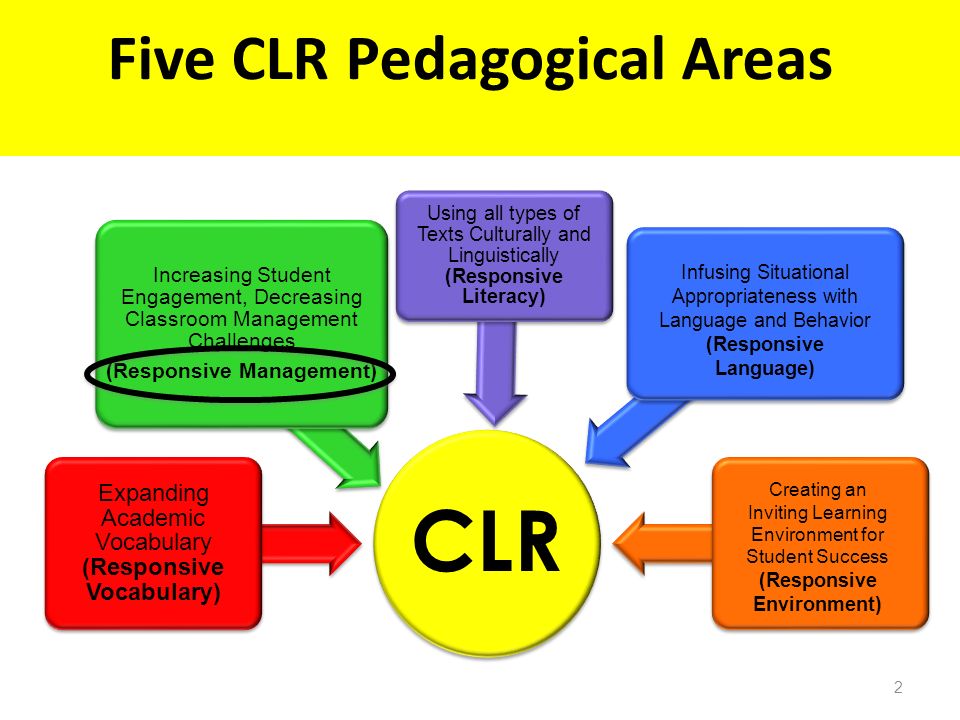 Five CLR Pedagogical Areas

Increasing Student Engagement, Decreasing Classroom Management Challenges (Responsive Management)

Using all types of Texts Culturally and Linguistically (Responsive Literacy)

Infusing Situational Appropriateness with Language and Behavior (Responsive Language)

Expanding Academic Vocabulary (Responsive Vocabulary)

CLR

Creating an Inviting Learning Environment for Student Success (Responsive Environment)

2